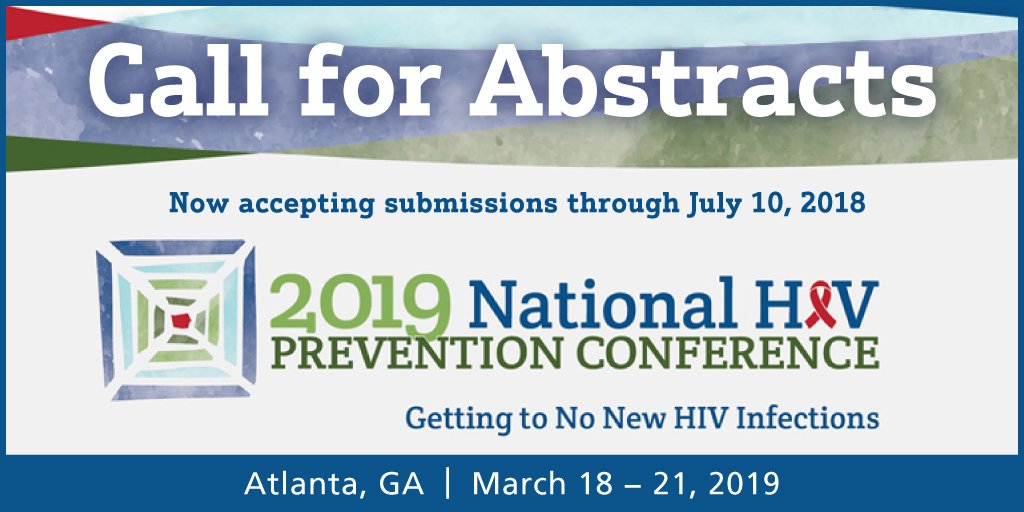 Call for Abstracts

Now accepting submissions through July 10, 2018

2019 National HIV PREVENTION CONFERENCE

Getting to No New HIV Infections

Atlanta, GA | March 18 – 21, 2019